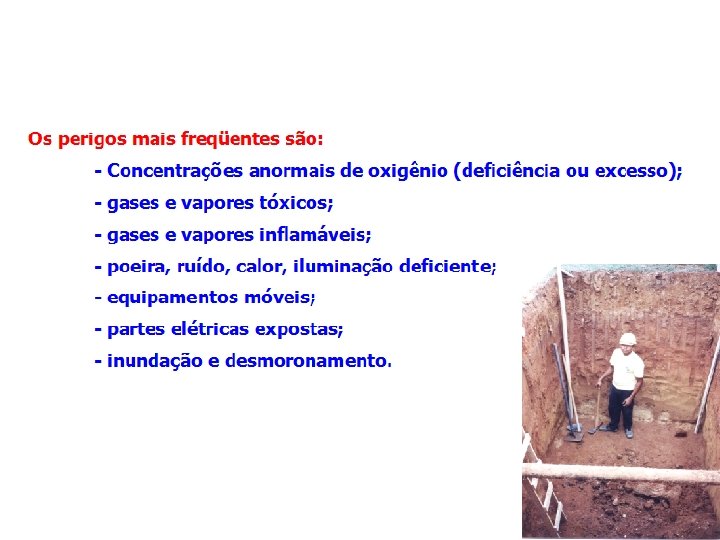 Os perigos mais freqüentes são:

- Concentrações anormais de oxigênio (deficiência ou excesso);
- gases e vapores tóxicos;
- gases e vapores inflamáveis;
- poeira, ruído, calor, iluminação deficiente;
- equipamentos móveis;
- partes elétricas expostas;
- inundação e desmoronamento.